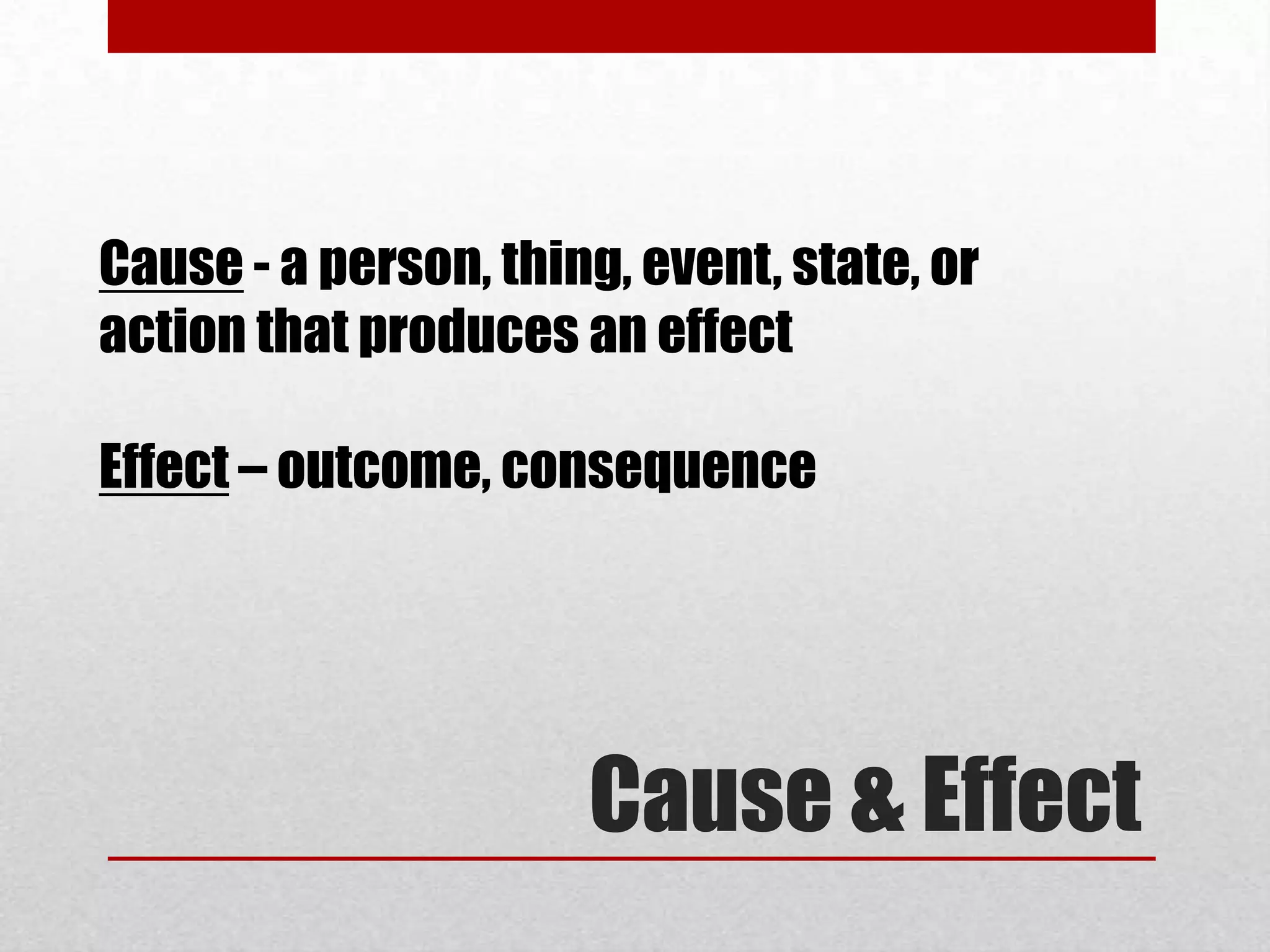 Cause - a person, thing, event, state, or action that produces an effect

Effect – outcome, consequence

Cause & Effect